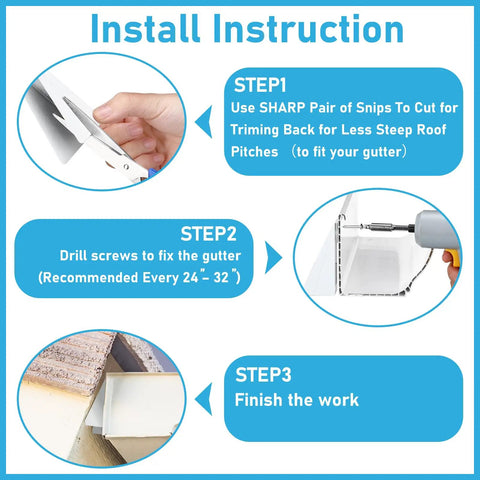 Install Instruction

STEP1
Use SHARP Pair of Snips To Cut for Triming Back for Less Steep Roof Pitches （to fit your gutter）

STEP2
Drill screws to fix the gutter (Recommended Every 24"- 32")

STEP3
Finish the work